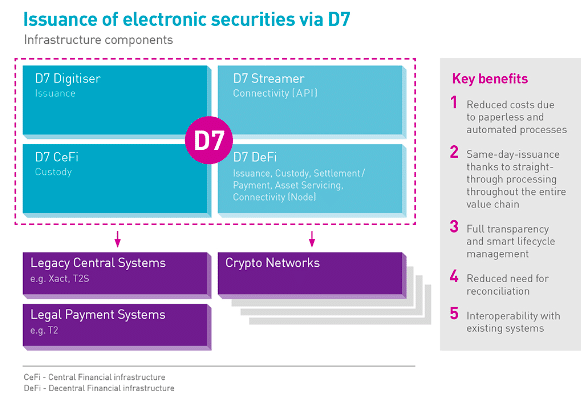 Issuance of electronic securities via D7

Infrastructure components

D7 Digitiser
Issuance

D7 Streamer
Connectivity (API)

D7

D7 CeFi
Custody

D7 DeFi
Issuance, Custody, Settlement / Payment, Asset Servicing, Connectivity (Node)

Legacy Central Systems
e.g. Xact, T2S

Crypto Networks

Legal Payment Systems
e.g. T2

CeFi - Central Financial infrastructure
DeFi - Decentral Financial infrastructure

Key benefits

1 Reduced costs due to paperless and automated processes

2 Same-day-issuance thanks to straight-through processing throughout the entire value chain

3 Full transparency and smart lifecycle management

4 Reduced need for reconciliation

5 Interoperability with existing systems